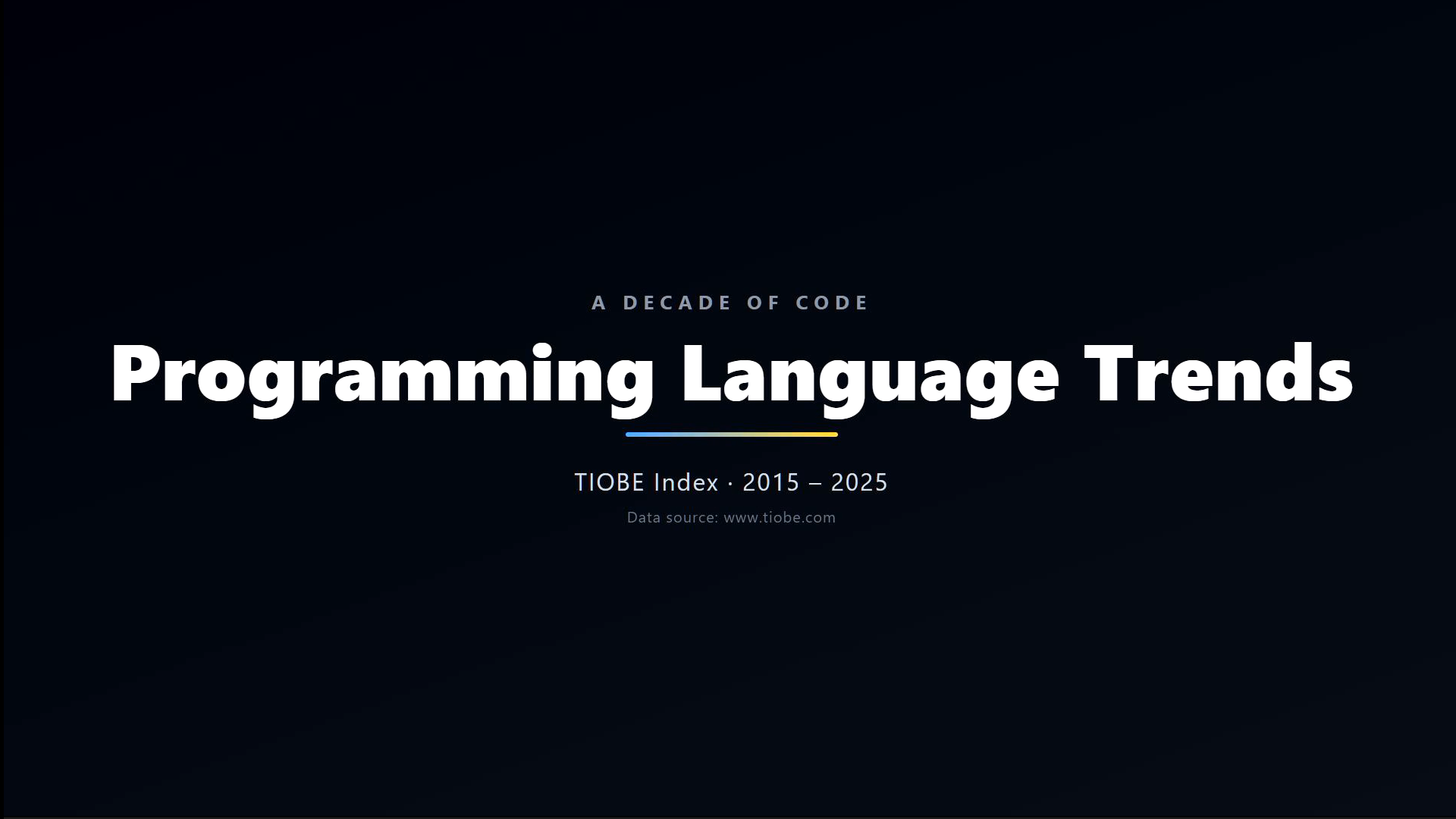 A DECADE OF CODE

Programming Language Trends

TIOBE Index · 2015 – 2025

Data source: www.tiobe.com